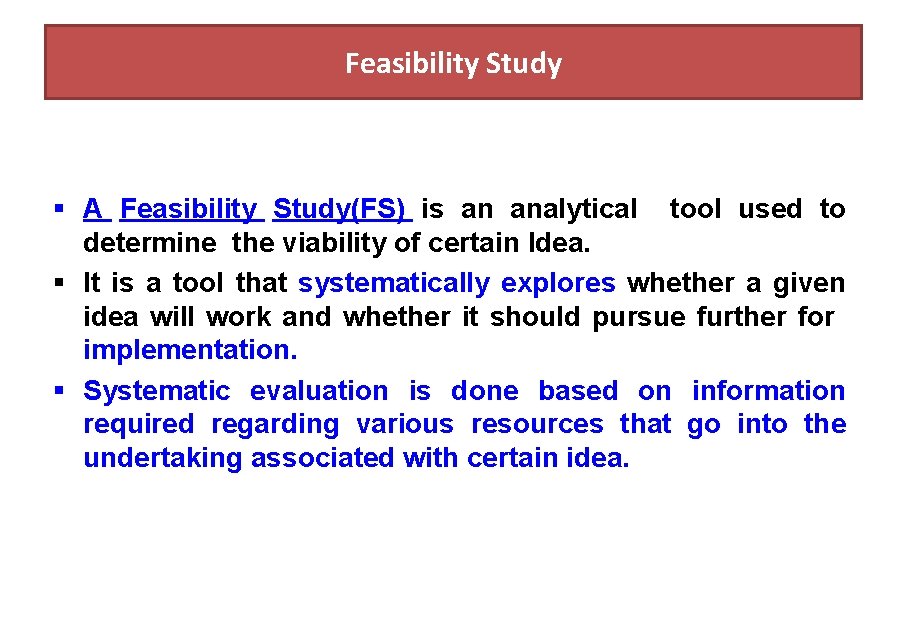 Feasibility Study

▪ A Feasibility Study(FS) is an analytical tool used to determine the viability of certain Idea.
▪ It is a tool that systematically explores whether a given idea will work and whether it should pursue further for implementation.
▪ Systematic evaluation is done based on information required regarding various resources that go into the undertaking associated with certain idea.